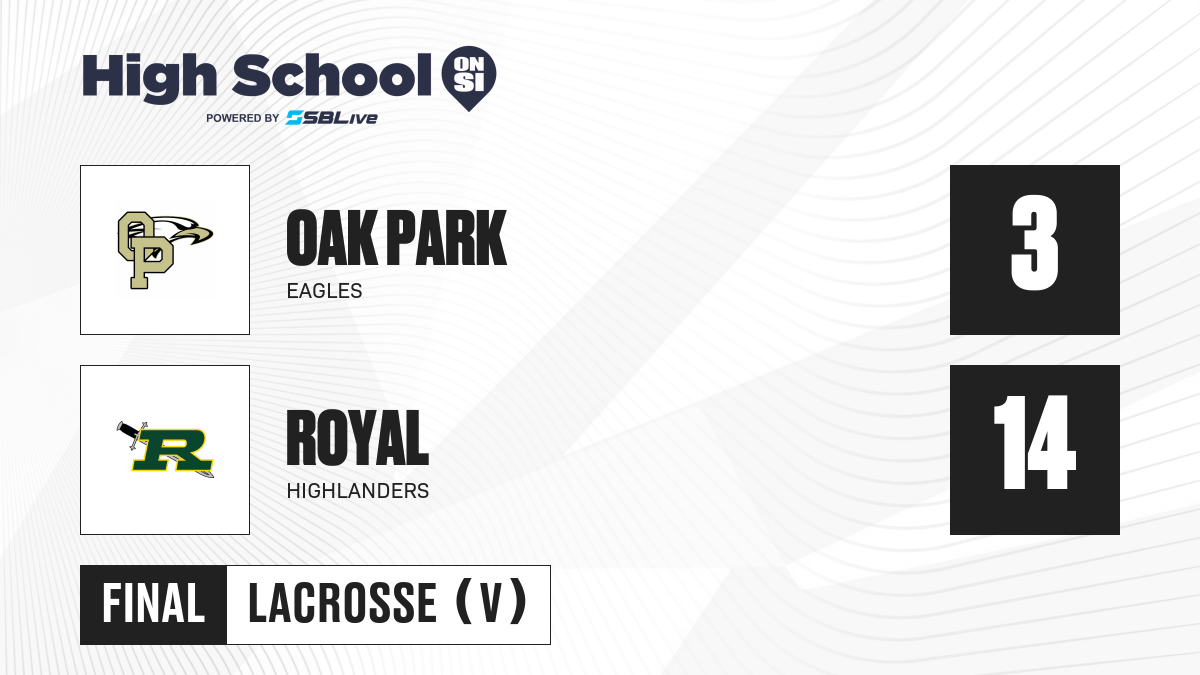 High School ON SI
POWERED BY SBLive

OP

OAK PARK
EAGLES

3

R

ROYAL
HIGHLANDERS

14

FINAL LACROSSE (V)